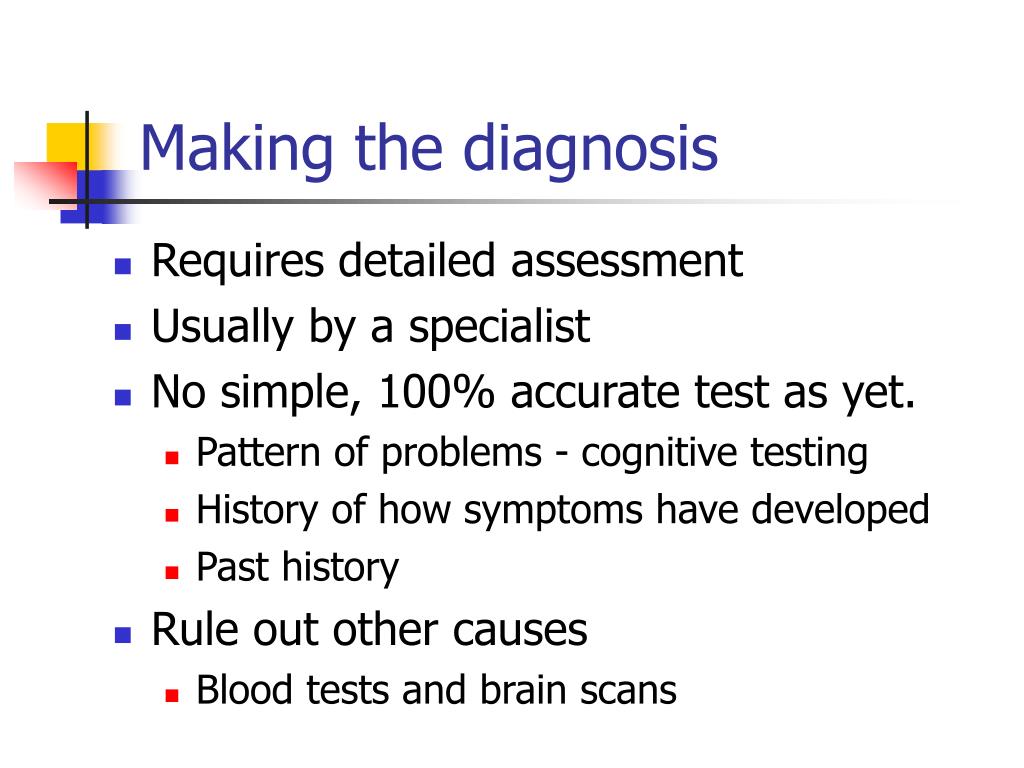 Making the diagnosis

- Requires detailed assessment
- Usually by a specialist
- No simple, 100% accurate test as yet.
  - Pattern of problems - cognitive testing
  - History of how symptoms have developed
  - Past history
- Rule out other causes
  - Blood tests and brain scans